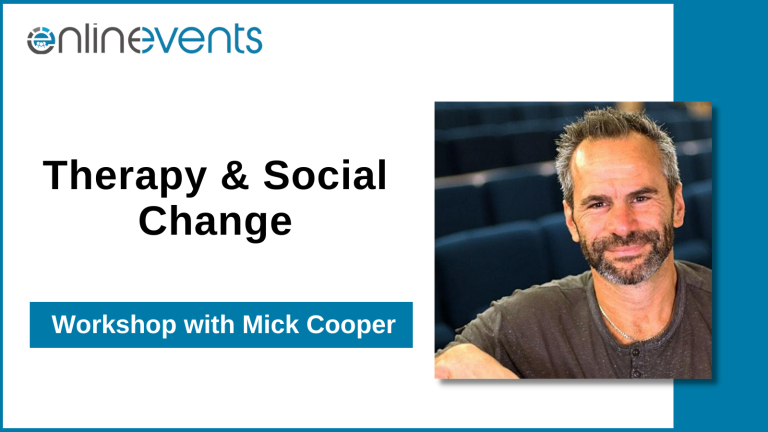 onlinevents

Therapy & Social Change

Workshop with Mick Cooper